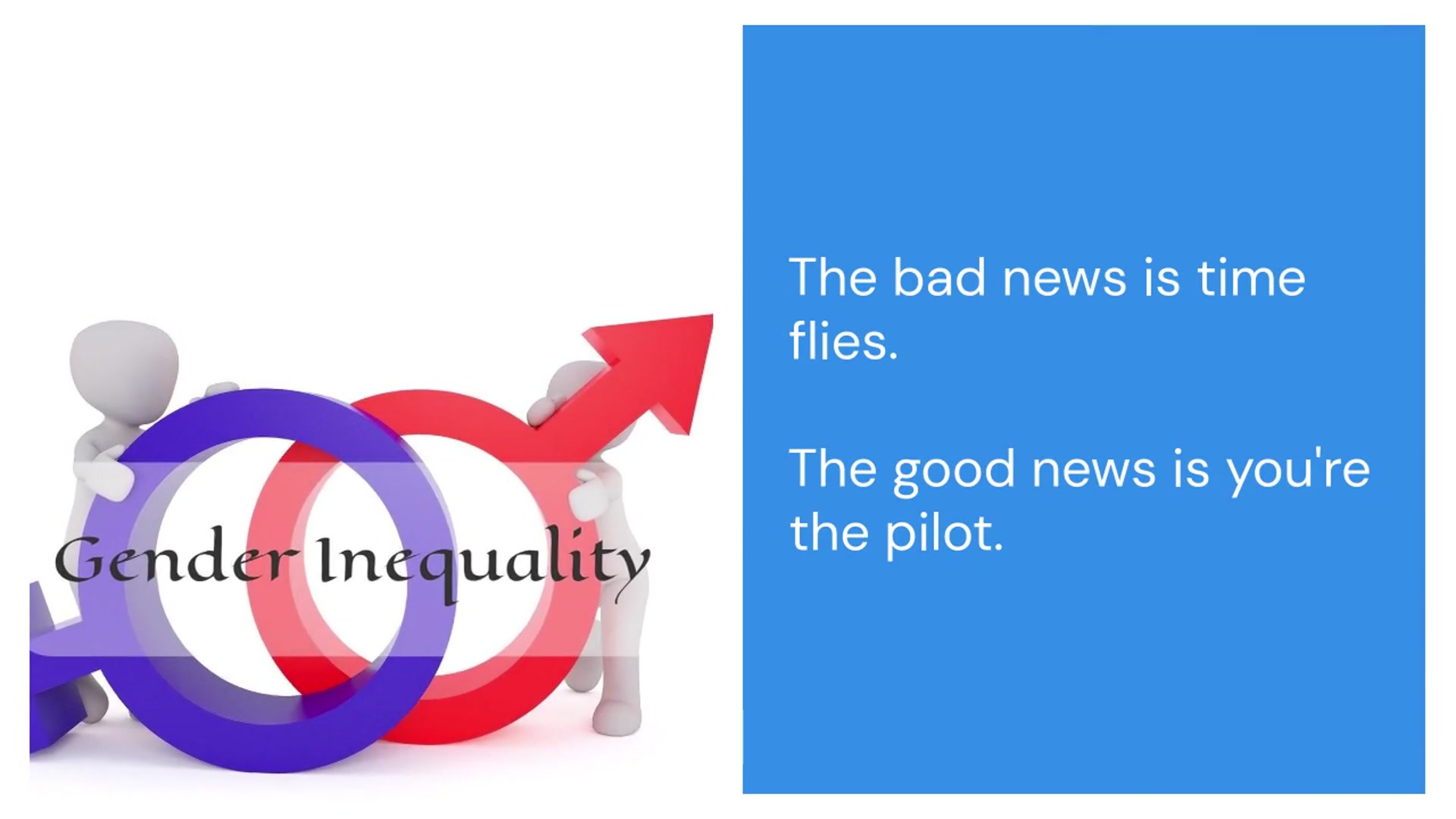 Gender Inequality

The bad news is time flies.

The good news is you're the pilot.